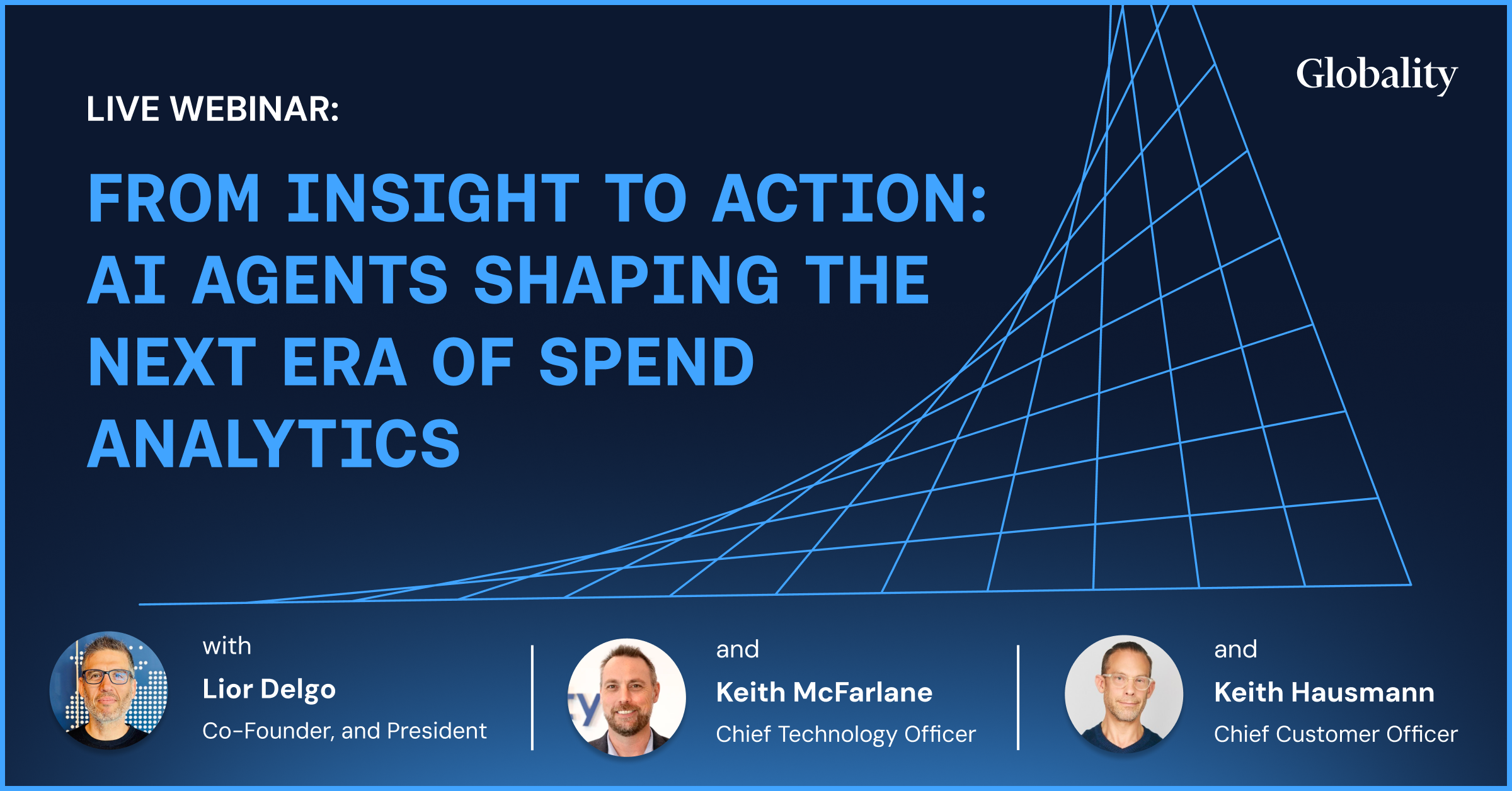 Globality

LIVE WEBINAR:

FROM INSIGHT TO ACTION: AI AGENTS SHAPING THE NEXT ERA OF SPEND ANALYTICS

with
Lior Delgo
Co-Founder, and President

and
Keith McFarlane
Chief Technology Officer

and
Keith Hausmann
Chief Customer Officer